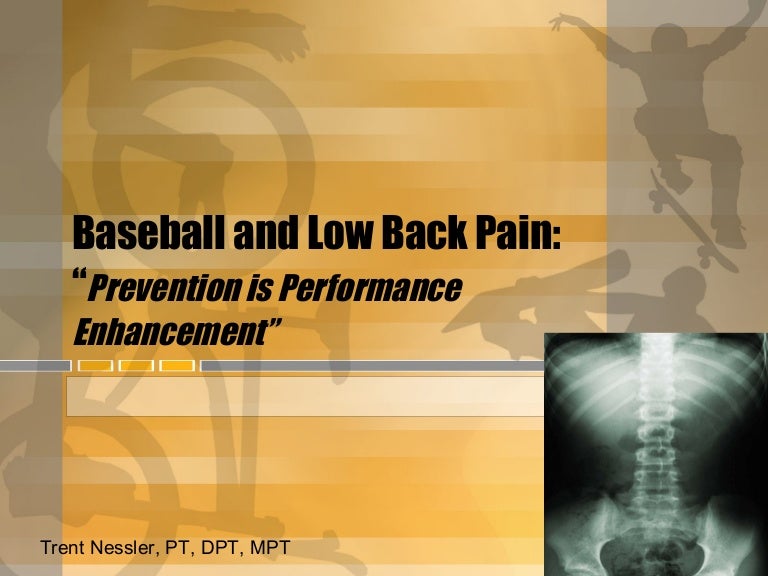 Baseball and Low Back Pain:
"Prevention is Performance Enhancement"

Trent Nessler, PT, DPT, MPT